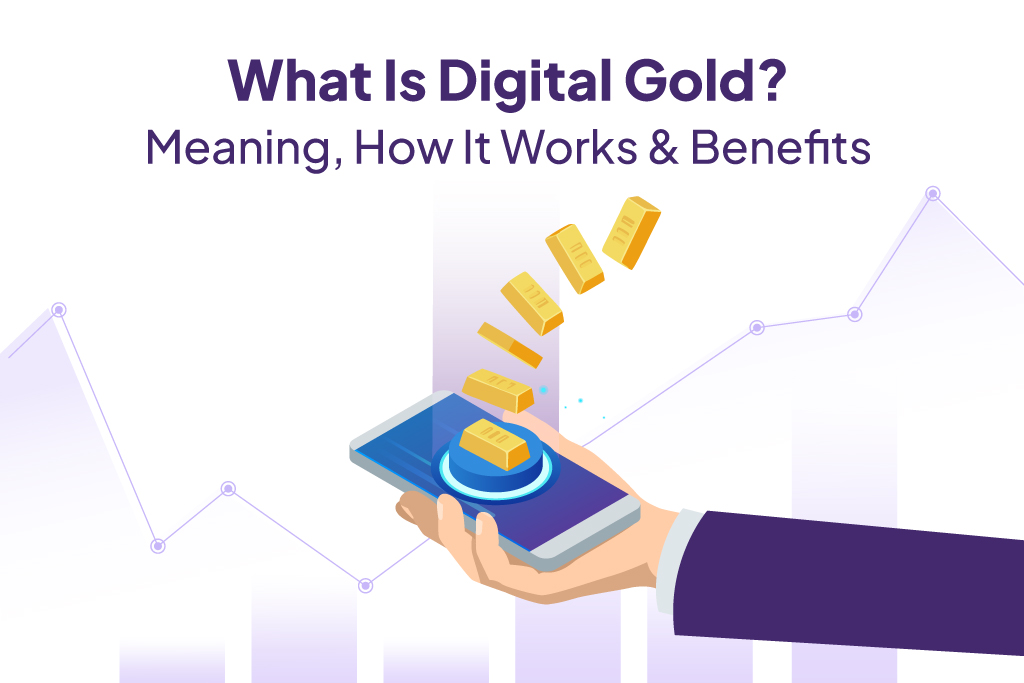 What Is Digital Gold?
Meaning, How It Works & Benefits